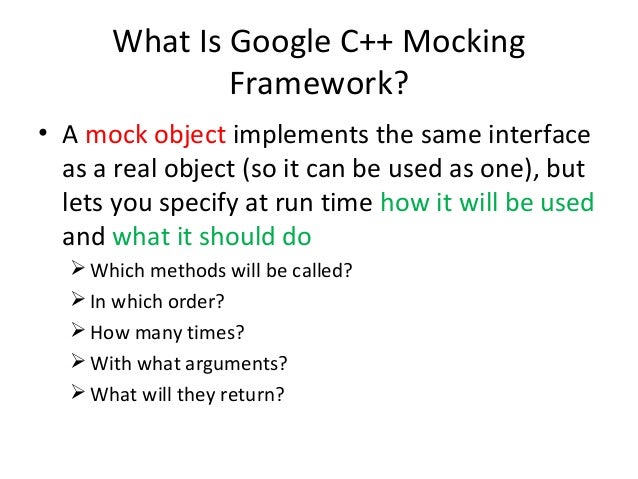 What Is Google C++ Mocking Framework?

• A mock object implements the same interface as a real object (so it can be used as one), but lets you specify at run time how it will be used and what it should do

➢ Which methods will be called?
➢ In which order?
➢ How many times?
➢ With what arguments?
➢ What will they return?